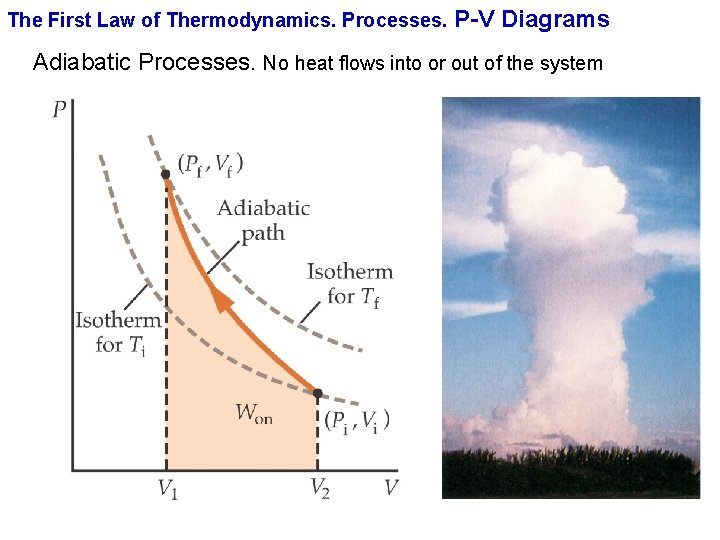 The First Law of Thermodynamics. Processes. P-V Diagrams

Adiabatic Processes. No heat flows into or out of the system

$P$

$(P_f, V_f)$

Adiabatic path

Isotherm for $T_f$

Isotherm for $T_i$

$W_{on}$

$(P_i, V_i)$

$V_1$

$V_2$

$V$